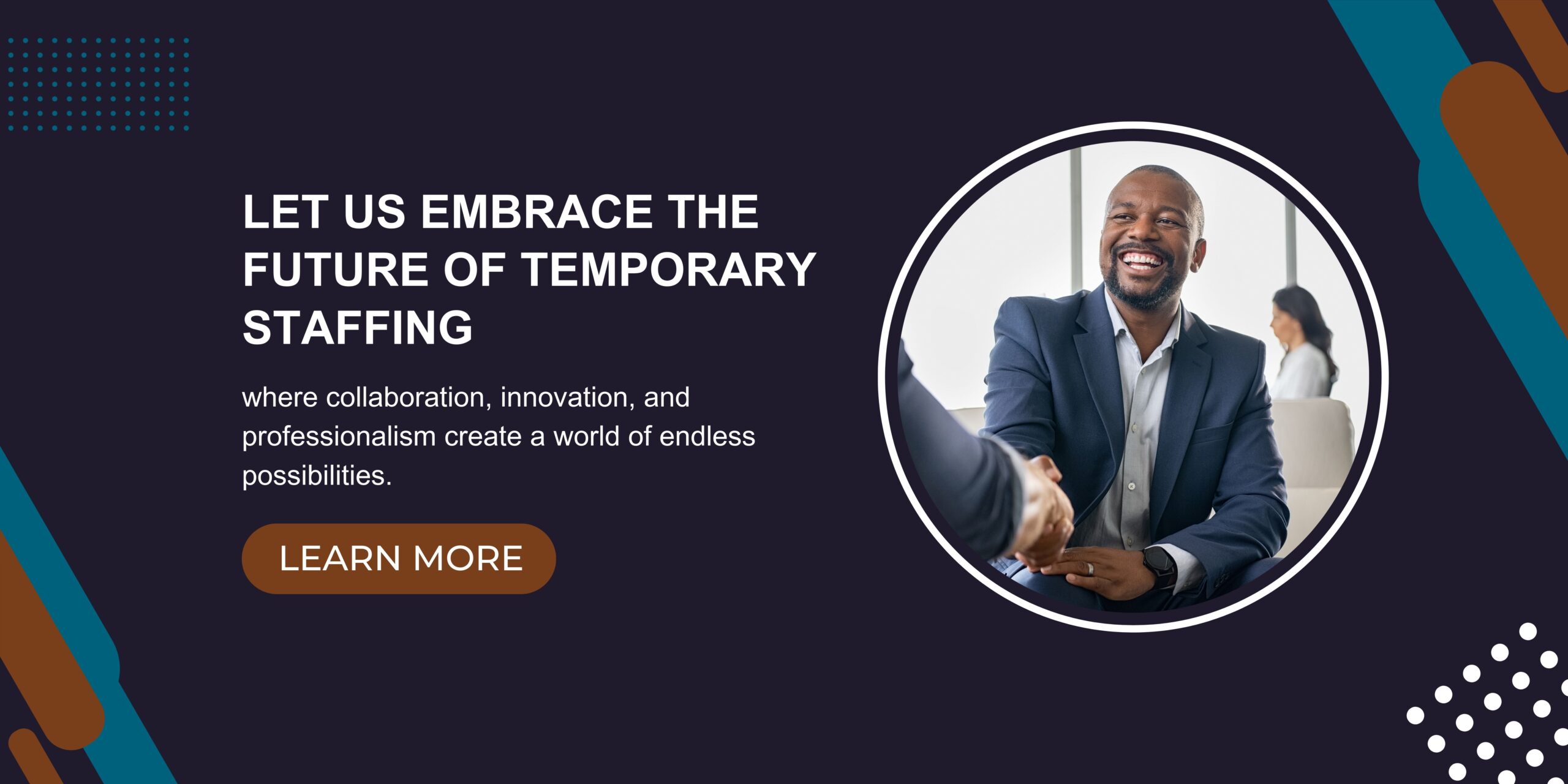 LET US EMBRACE THE FUTURE OF TEMPORARY STAFFING

where collaboration, innovation, and professionalism create a world of endless possibilities.

LEARN MORE